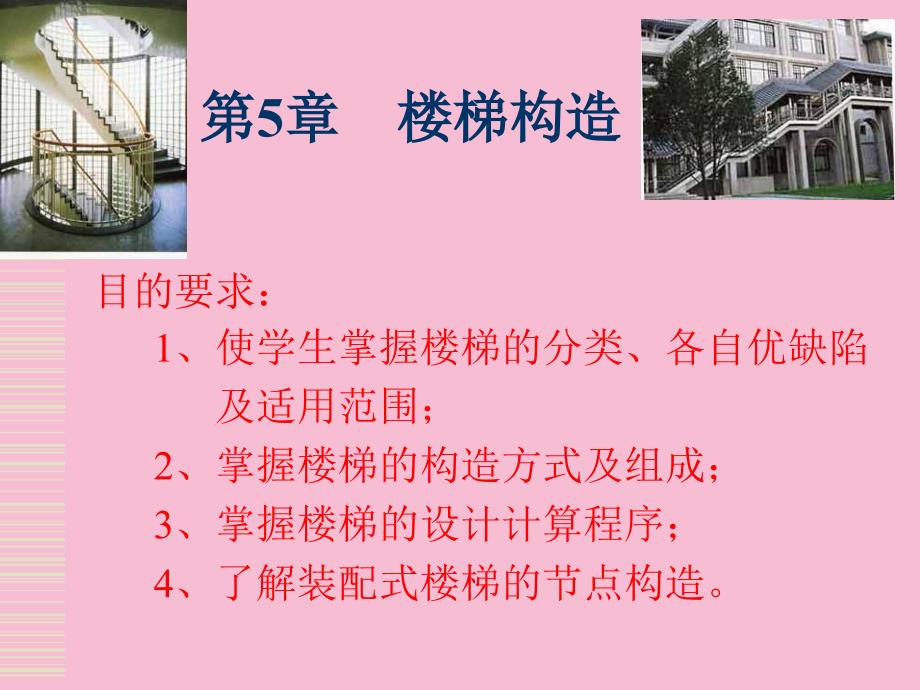 第5章　楼梯构造

目的要求：

1、使学生掌握楼梯的分类、各自优缺陷及适用范围；

2、掌握楼梯的构造方式及组成；

3、掌握楼梯的设计计算程序；

4、了解装配式楼梯的节点构造。